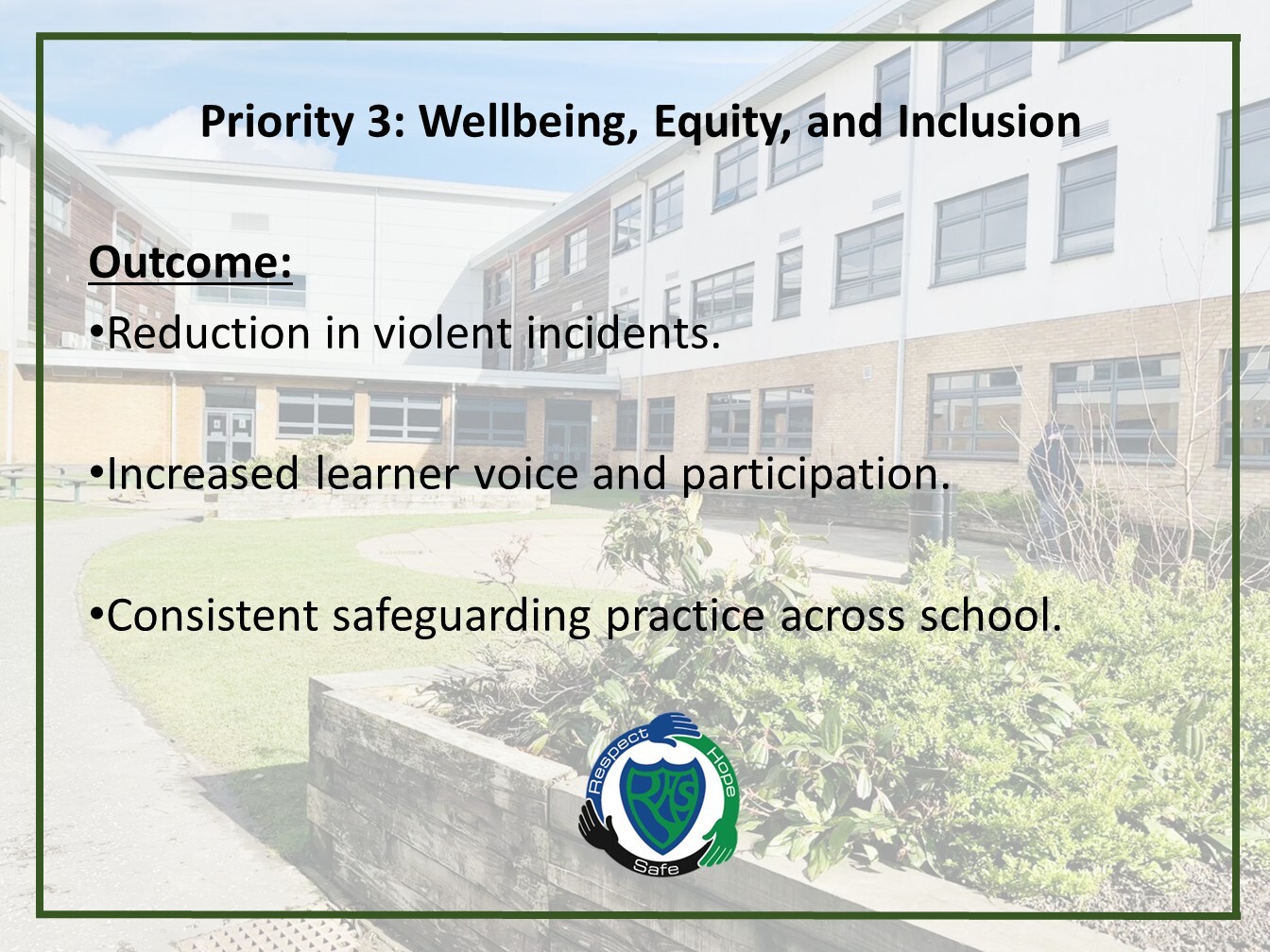 Priority 3: Wellbeing, Equity, and Inclusion

Outcome:
•Reduction in violent incidents.

•Increased learner voice and participation.

•Consistent safeguarding practice across school.

Respect
Hope
Safe
RHS